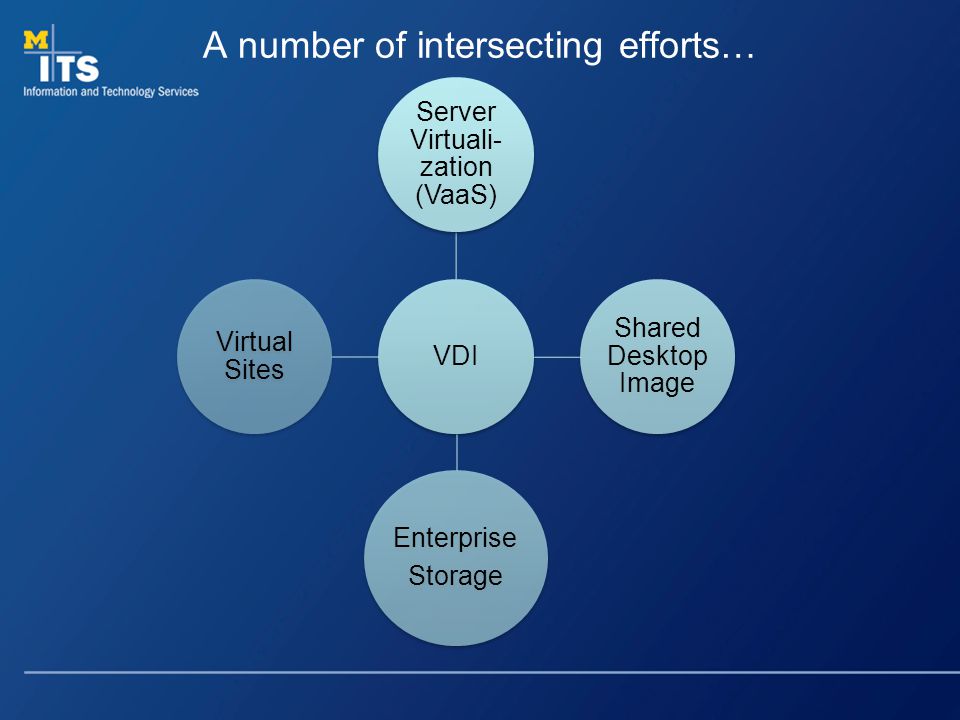 M ITS
Information and Technology Services

A number of intersecting efforts…

Server Virtualization (VaaS)

Virtual Sites

VDI

Shared Desktop Image

Enterprise Storage